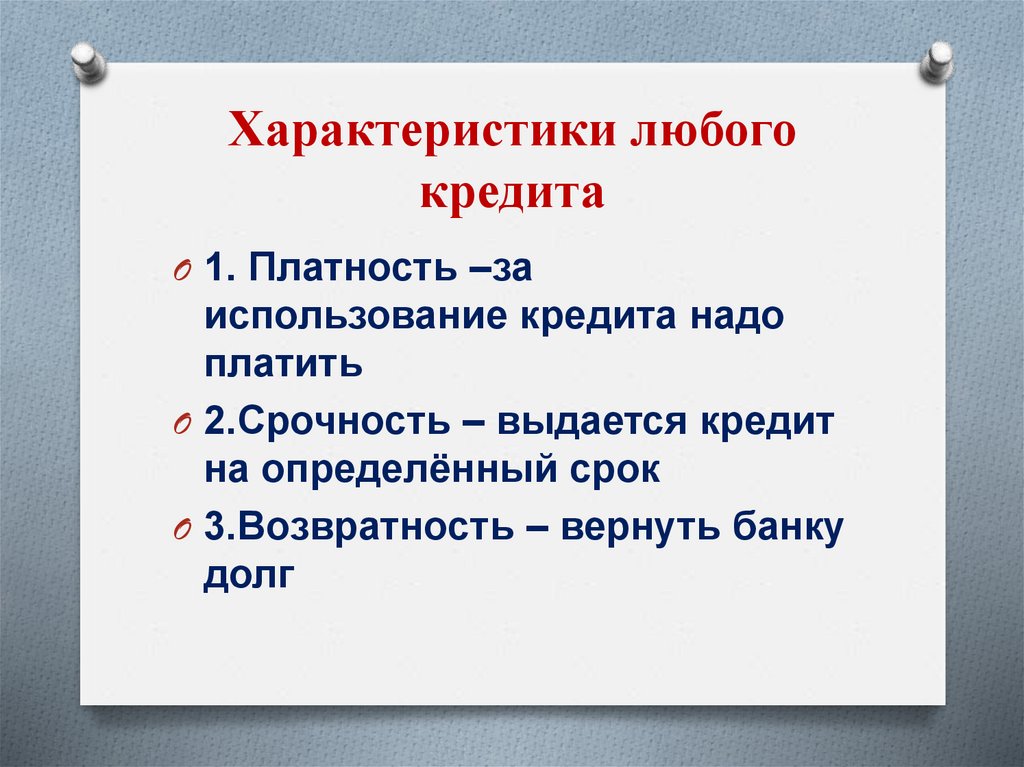 Характеристики любого кредита

1. Платность –за использование кредита надо платить

2.Срочность – выдается кредит на определённый срок

3.Возвратность – вернуть банку долг